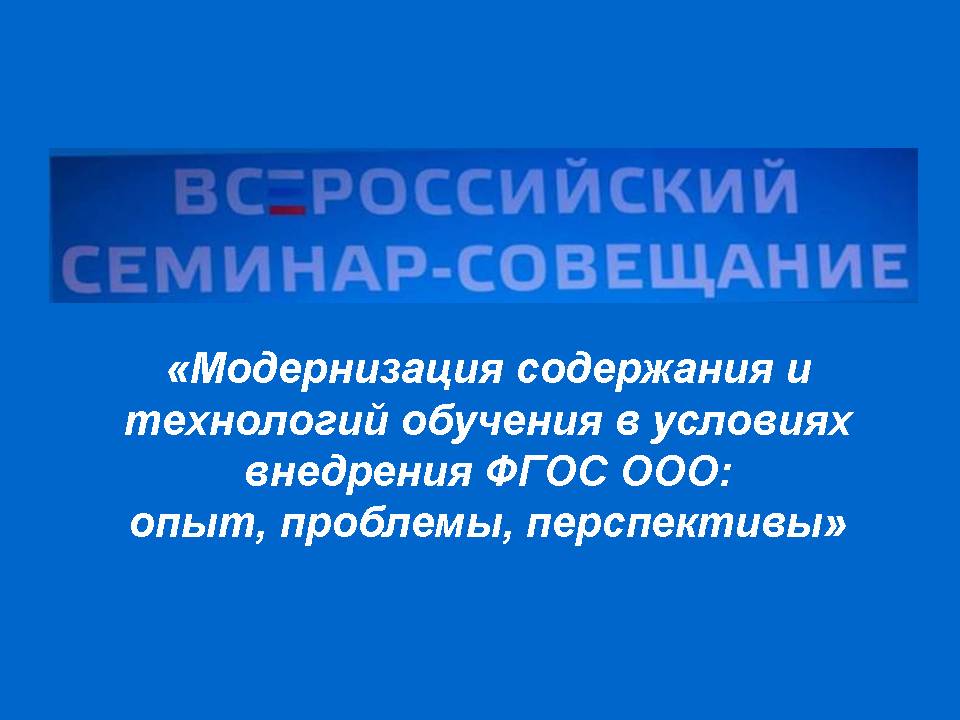 ВСЕРОССИЙСКИЙ
СЕМИНАР-СОВЕЩАНИЕ

«Модернизация содержания и технологий обучения в условиях внедрения ФГОС ООО:
опыт, проблемы, перспективы»